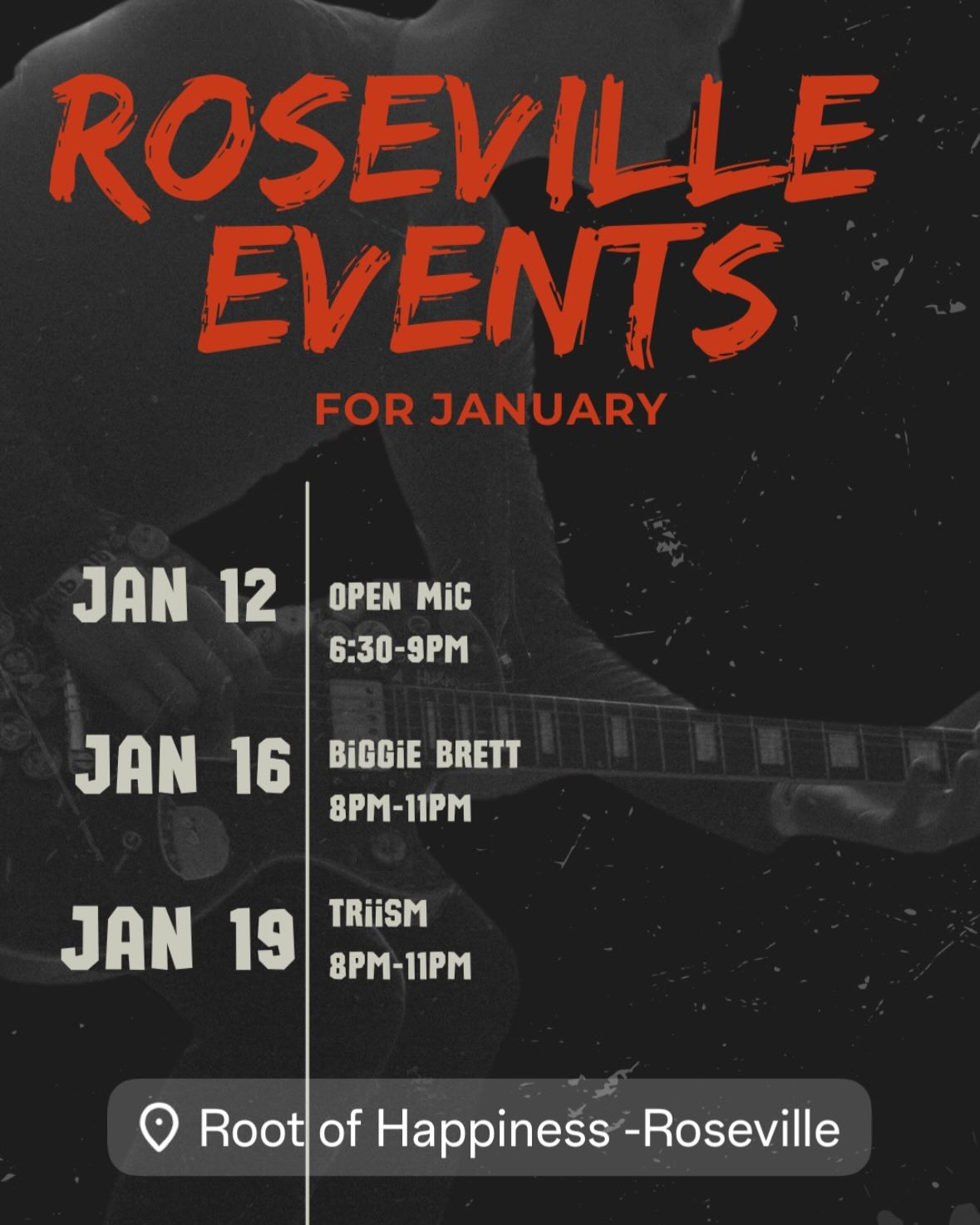 ROSEVILLE EVENTS

FOR JANUARY

JAN 12
OPEN MiC
6:30-9PM

JAN 16
BiGGiE BRETT
8PM-11PM

JAN 19
TRiiSM
8PM-11PM

Root of Happiness -Roseville